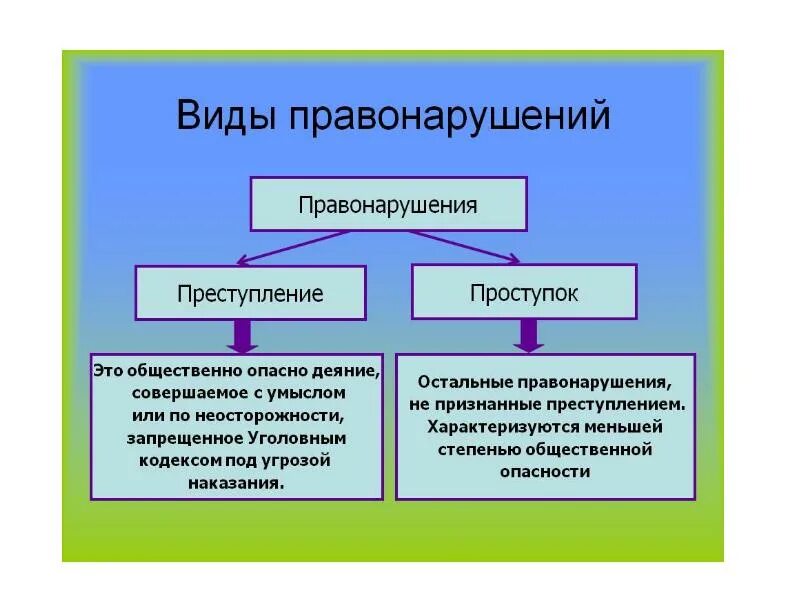 Виды правонарушений

Правонарушения

Преступление

Проступок

Это общественно опасно деяние, совершаемое с умыслом или по неосторожности, запрещенное Уголовным кодексом под угрозой наказания.

Остальные правонарушения, не признанные преступлением. Характеризуются меньшей степенью общественной опасности